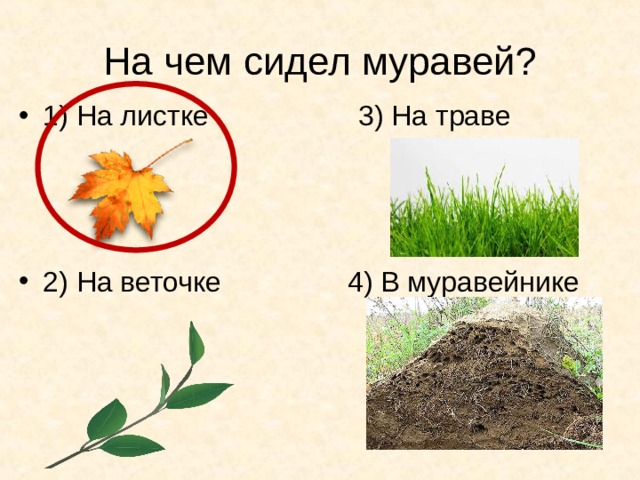 На чем сидел муравей?

• 1) На листке 3) На траве

• 2) На веточке 4) В муравейнике